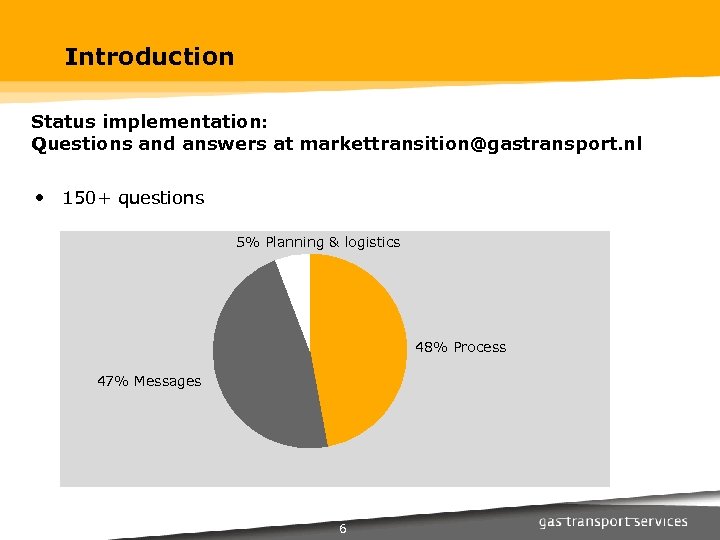 Introduction

Status implementation:
Questions and answers at markettransition@gastransport.nl

• 150+ questions

5% Planning & logistics

48% Process

47% Messages

6

gas transport services